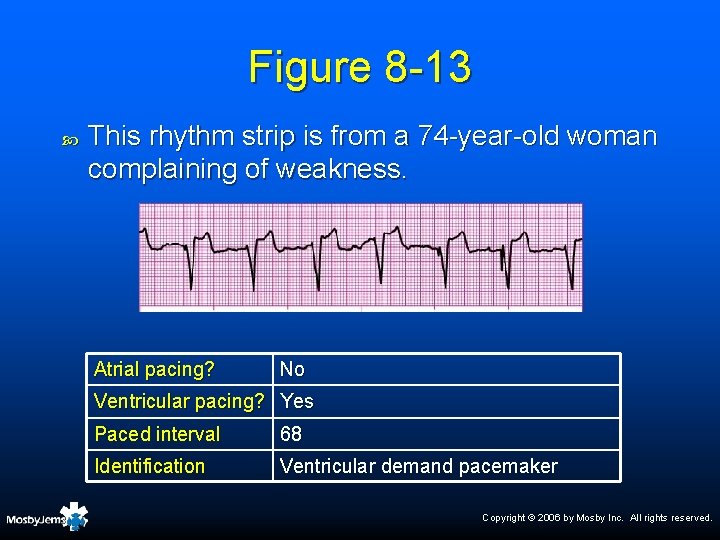 Figure 8-13

This rhythm strip is from a 74-year-old woman complaining of weakness.

| Atrial pacing? | No |
|---|---|
| Ventricular pacing? | Yes |
| Paced interval | 68 |
| Identification | Ventricular demand pacemaker |

MosbyJems

Copyright © 2006 by Mosby Inc. All rights reserved.